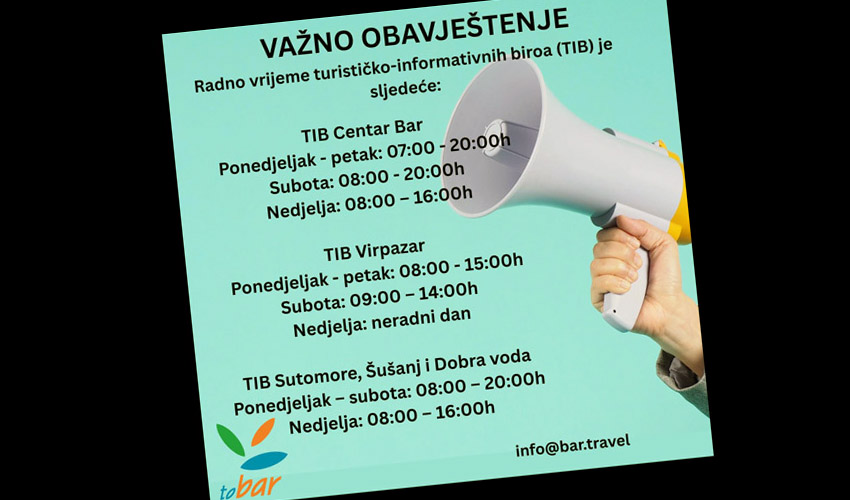 VAŽNO OBAVJEŠTENJE

Radno vrijeme turističko-informativnih biroa (TIB) je sljedeće:

TIB Centar Bar
Ponedjeljak - petak: 07:00 - 20:00h
Subota: 08:00 - 20:00h
Nedjelja: 08:00 – 16:00h

TIB Virpazar
Ponedjeljak - petak: 08:00 - 15:00h
Subota: 09:00 – 14:00h
Nedjelja: neradni dan

TIB Sutomore, Šušanj i Dobra voda
Ponedjeljak – subota: 08:00 – 20:00h
Nedjelja: 08:00 – 16:00h

info@bar.travel

to bar